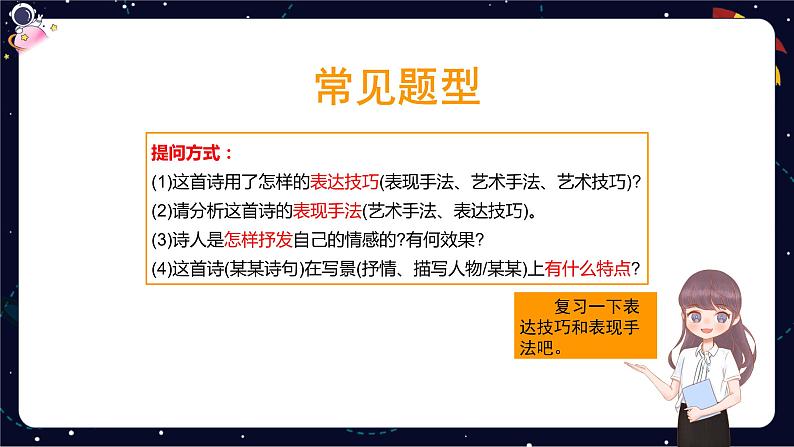 常见题型

提问方式：
(1)这首诗用了怎样的表达技巧(表现手法、艺术手法、艺术技巧)?
(2)请分析这首诗的表现手法(艺术手法、表达技巧)。
(3)诗人是怎样抒发自己的情感的?有何效果?
(4)这首诗(某某诗句)在写景(抒情、描写人物/某某)上有什么特点?

复习一下表达技巧和表现手法吧。